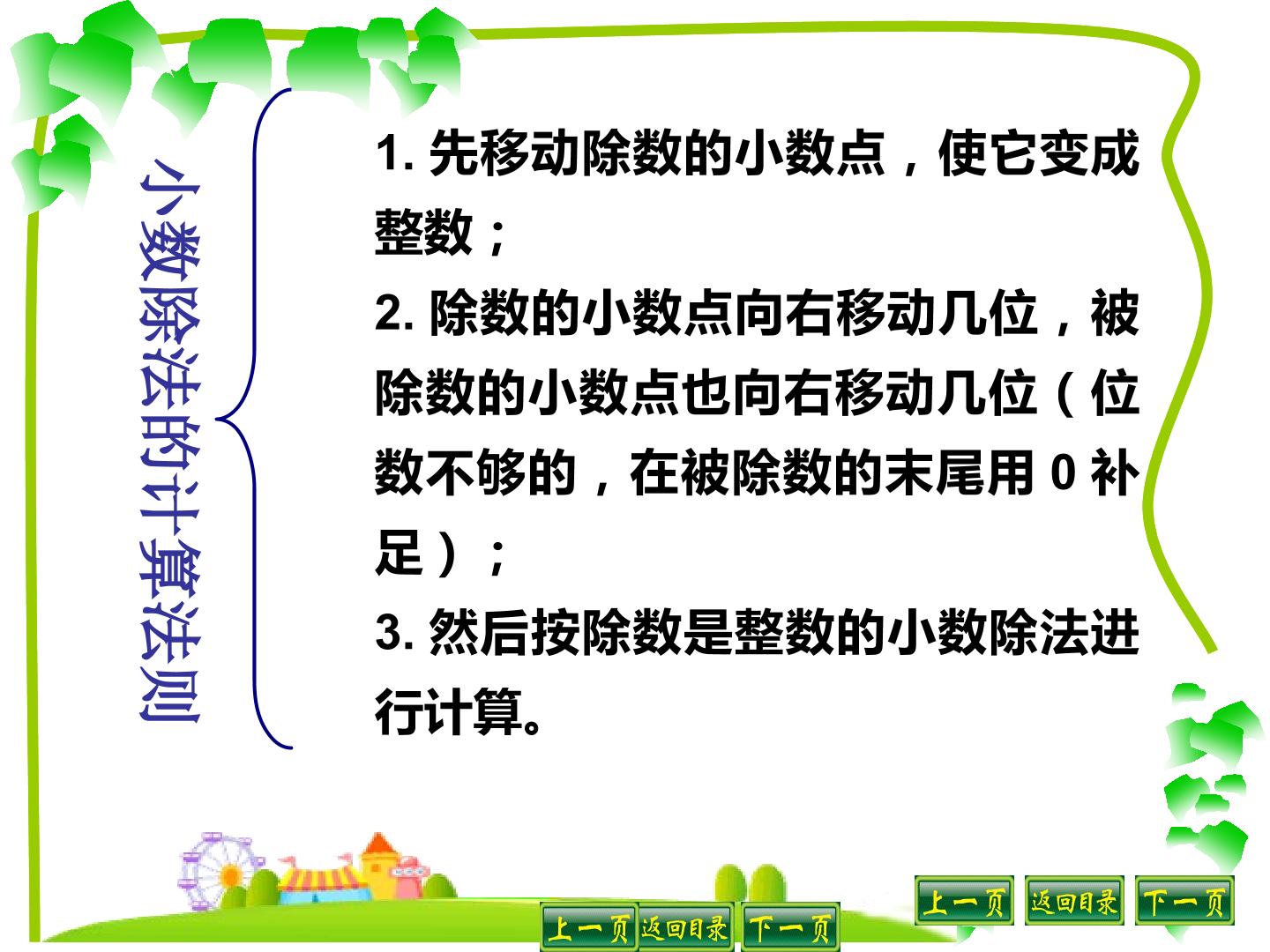 小数除法的计算法则

1.先移动除数的小数点，使它变成整数；

2.除数的小数点向右移动几位，被除数的小数点也向右移动几位（位数不够的，在被除数的末尾用0补足）；

3.然后按除数是整数的小数除法进行计算。

上一页 返回目录 下一页

上一页 返回目录 下一页